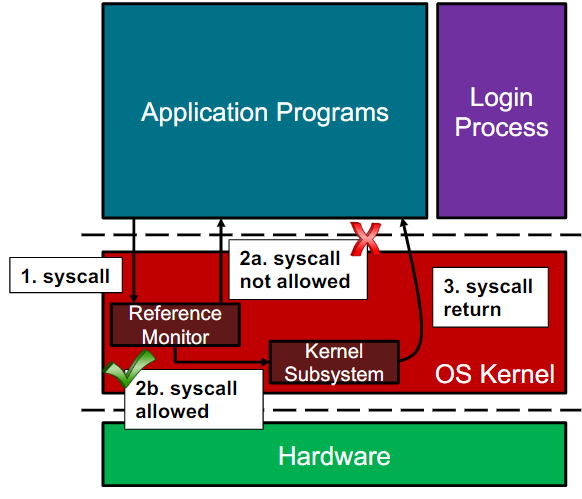 Application Programs

Login Process

1. syscall

2a. syscall not allowed

3. syscall return

Reference Monitor

Kernel Subsystem

OS Kernel

2b. syscall allowed

Hardware